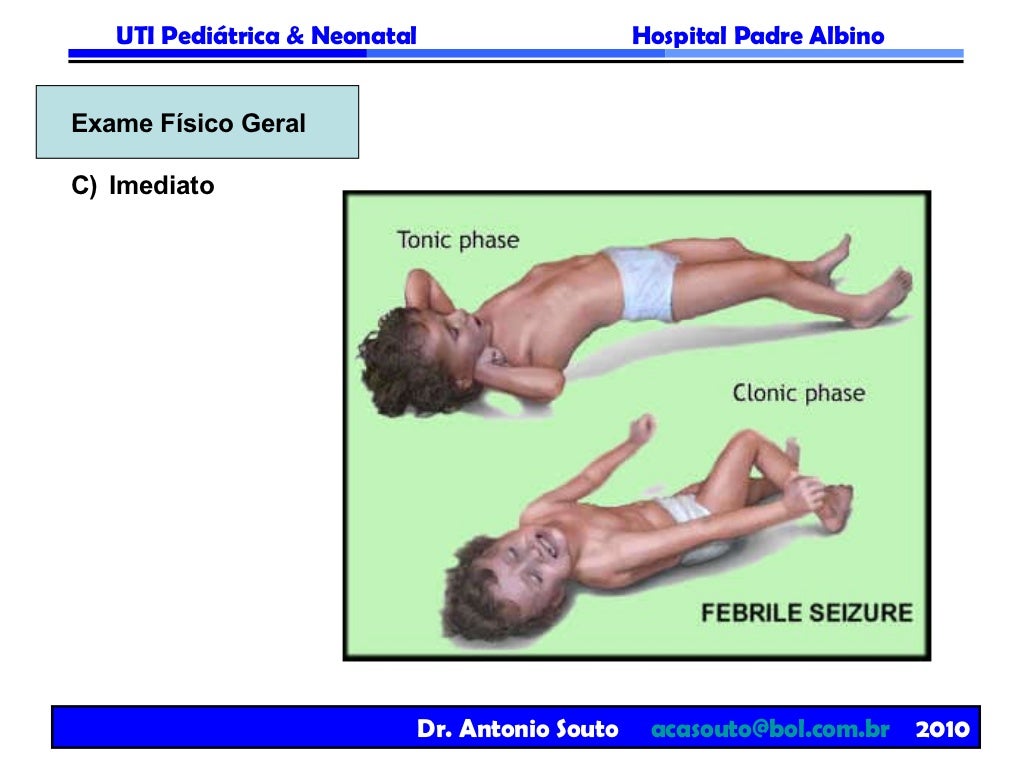 UTI Pediátrica & Neonatal Hospital Padre Albino

Exame Físico Geral

C) Imediato

Tonic phase

Clonic phase

FEBRILE SEIZURE

Dr. Antonio Souto acasouto@bol.com.br 2010